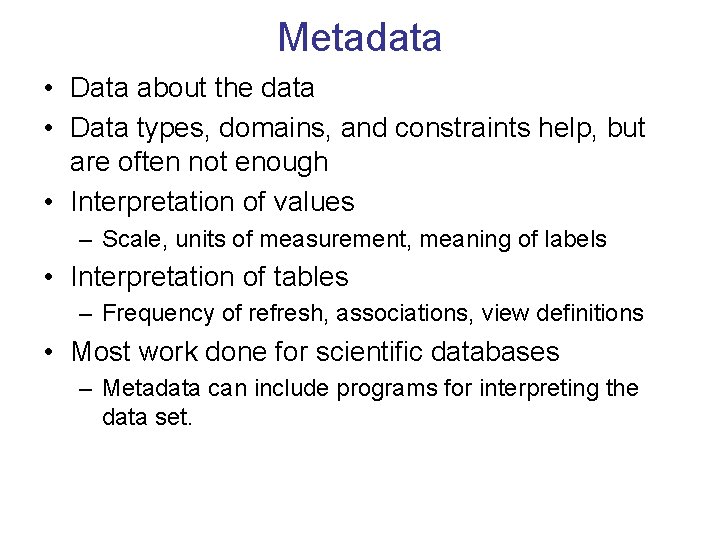 Metadata

• Data about the data
• Data types, domains, and constraints help, but are often not enough
• Interpretation of values
– Scale, units of measurement, meaning of labels
• Interpretation of tables
– Frequency of refresh, associations, view definitions
• Most work done for scientific databases
– Metadata can include programs for interpreting the data set.